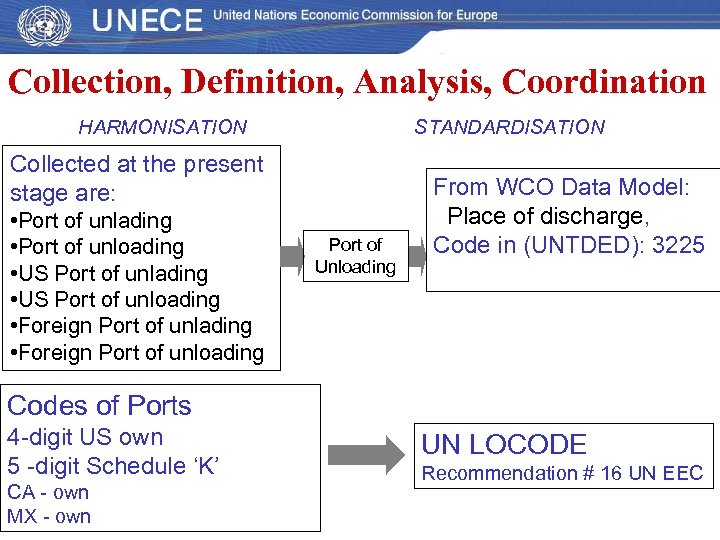 UNECE United Nations Economic Commission for Europe

Collection, Definition, Analysis, Coordination

HARMONISATION

STANDARDISATION

Collected at the present stage are:
•Port of unlading
•Port of unloading
•US Port of unlading
•US Port of unloading
•Foreign Port of unlading
•Foreign Port of unloading

Port of Unloading

From WCO Data Model:
Place of discharge,
Code in (UNTDED): 3225

Codes of Ports
4-digit US own
5 -digit Schedule 'K'
CA - own
MX - own

UN LOCODE
Recommendation # 16 UN EEC